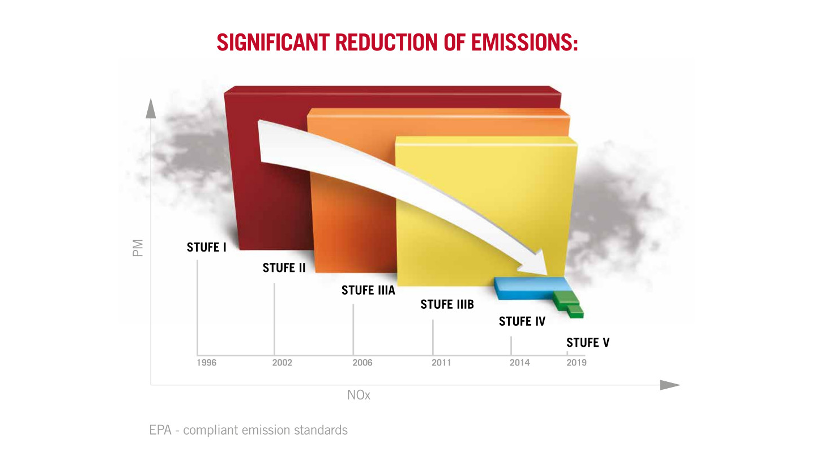 SIGNIFICANT REDUCTION OF EMISSIONS:

PM

STUFE I

STUFE II

STUFE IIIA

STUFE IIIB

STUFE IV

STUFE V

1996

2002

2006

2011

2014

2019

NOx

EPA - compliant emission standards